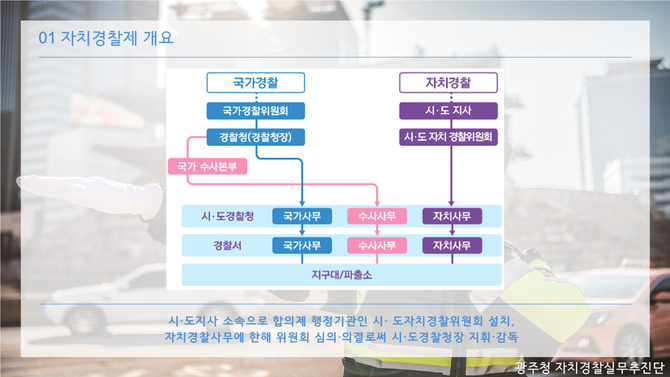 01 자치경찰제 개요

국가경찰

국가경찰위원회

경찰청(경찰청장)

국가 수사본부

자치경찰

시·도 지사

시·도 자치 경찰위원회

시·도경찰청

국가사무

수사사무

자치사무

경찰서

국가사무

수사사무

자치사무

지구대/파출소

시·도지사 소속으로 합의제 행정기관인 시· 도자치경찰위원회 설치, 자치경찰사무에 한해 위원회 심의·의결로써 시·도경찰청장 지휘·감독

광주청 자치경찰실무추진단